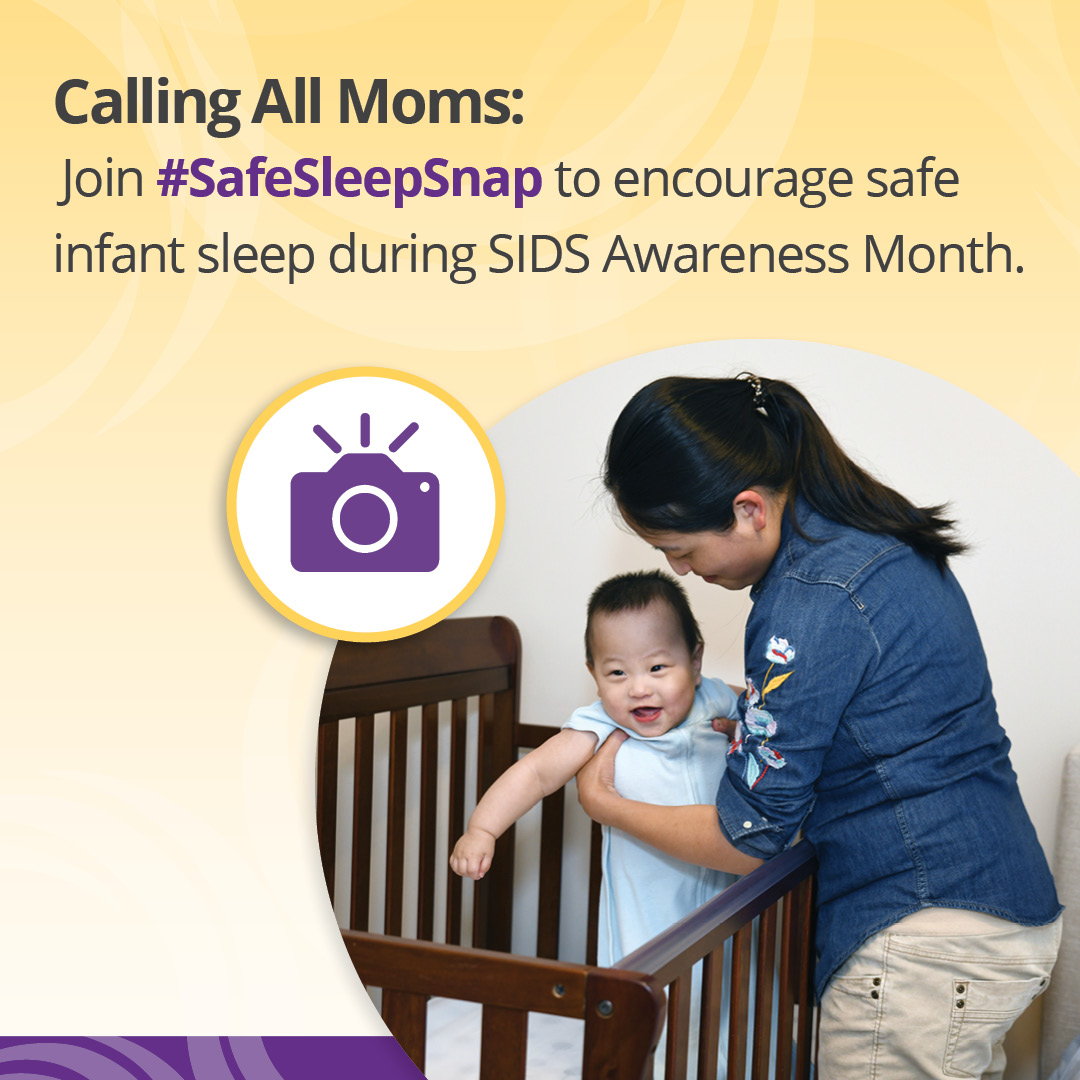 Calling All Moms:
Join #SafeSleepSnap to encourage safe infant sleep during SIDS Awareness Month.